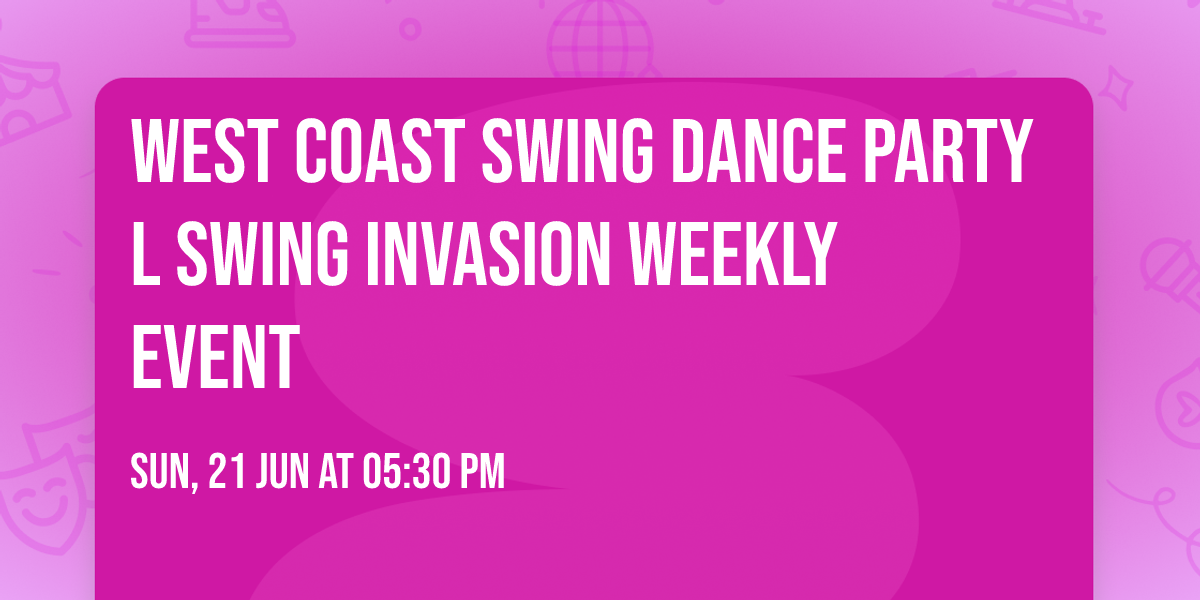 WEST COAST SWING DANCE PARTY L SWING INVASION WEEKLY EVENT

SUN, 21 JUN AT 05:30 PM